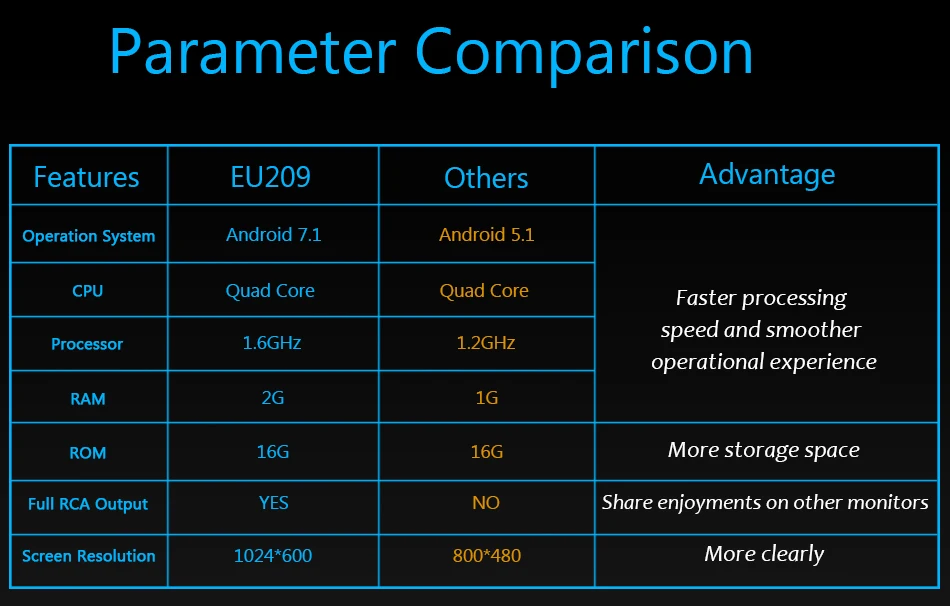 Parameter Comparison

| Features | EU209 | Others | Advantage |
|---|---|---|---|
| Operation System | Android 7.1 | Android 5.1 | Faster processing speed and smoother operational experience |
| CPU | Quad Core | Quad Core | |
| Processor | 1.6GHz | 1.2GHz | |
| RAM | 2G | 1G | |
| ROM | 16G | 16G | More storage space |
| Full RCA Output | YES | NO | Share enjoyments on other monitors |
| Screen Resolution | 1024*600 | 800*480 | More clearly |